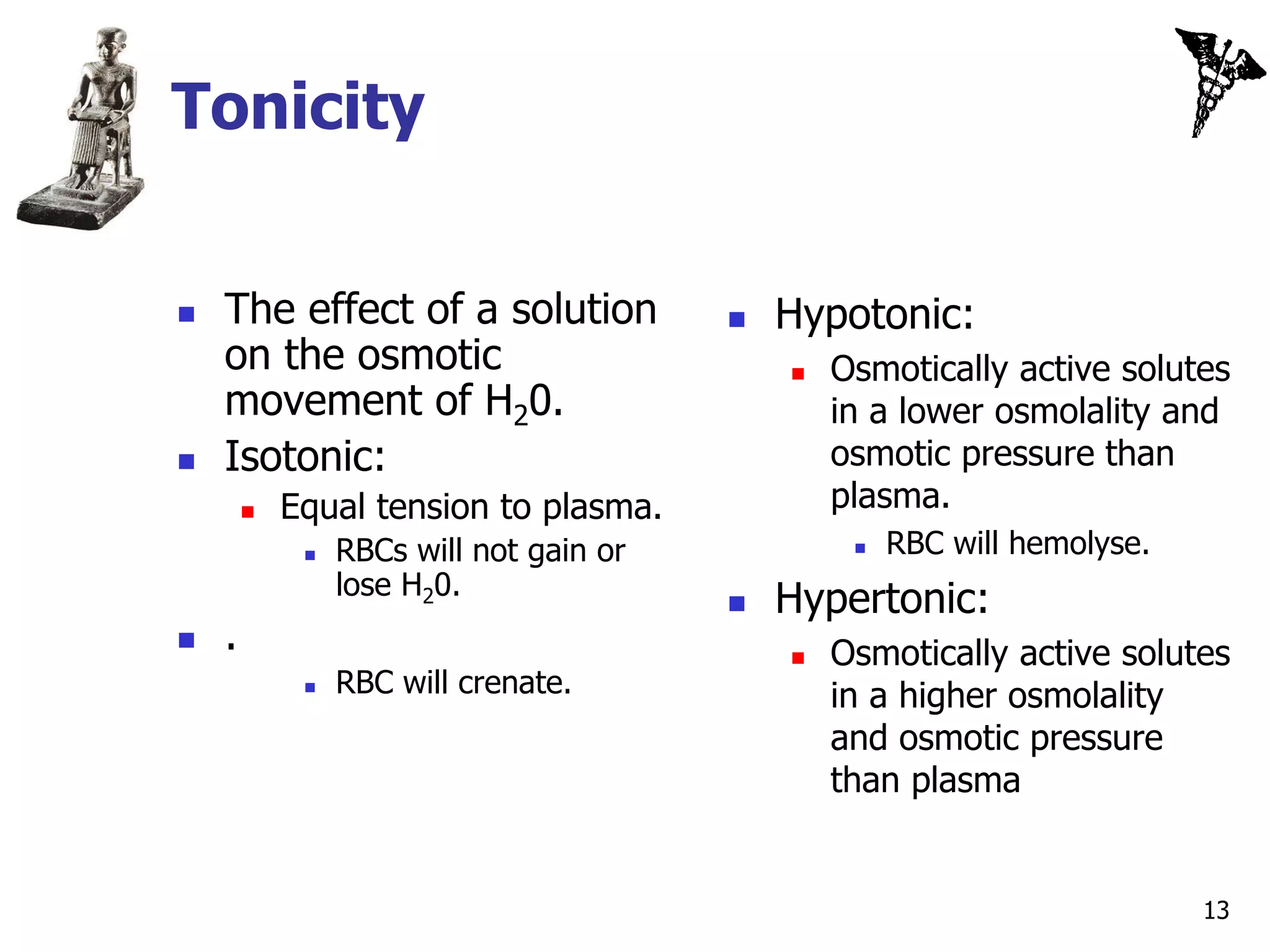 Tonicity

The effect of a solution on the osmotic movement of $H_20$.

Isotonic:

Equal tension to plasma.

RBCs will not gain or lose $H_20$.

.

RBC will crenate.

Hypotonic:

Osmotically active solutes in a lower osmolality and osmotic pressure than plasma.

RBC will hemolyse.

Hypertonic:

Osmotically active solutes in a higher osmolality and osmotic pressure than plasma

13